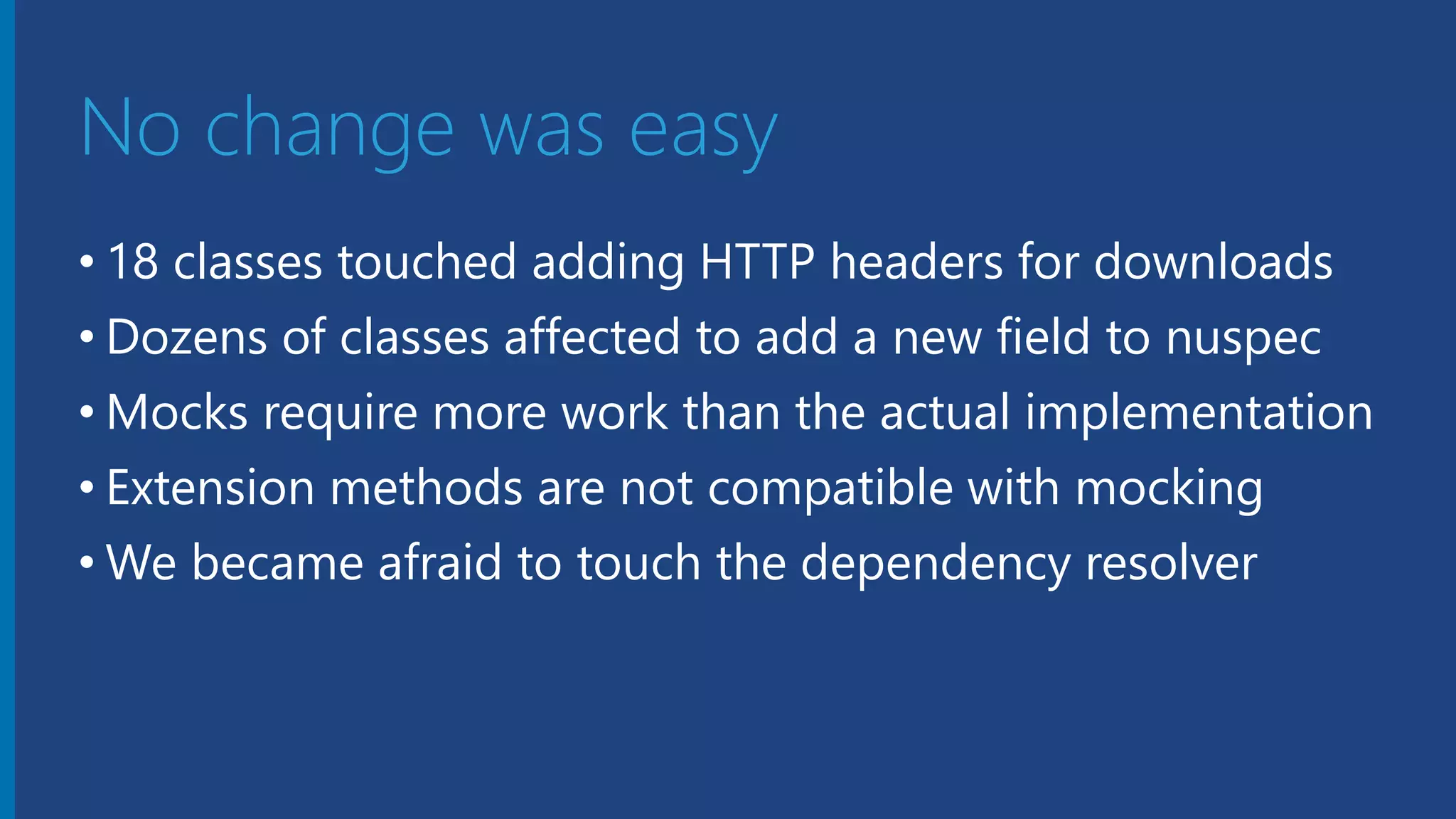 No change was easy

• 18 classes touched adding HTTP headers for downloads
• Dozens of classes affected to add a new field to nuspec
• Mocks require more work than the actual implementation
• Extension methods are not compatible with mocking
• We became afraid to touch the dependency resolver